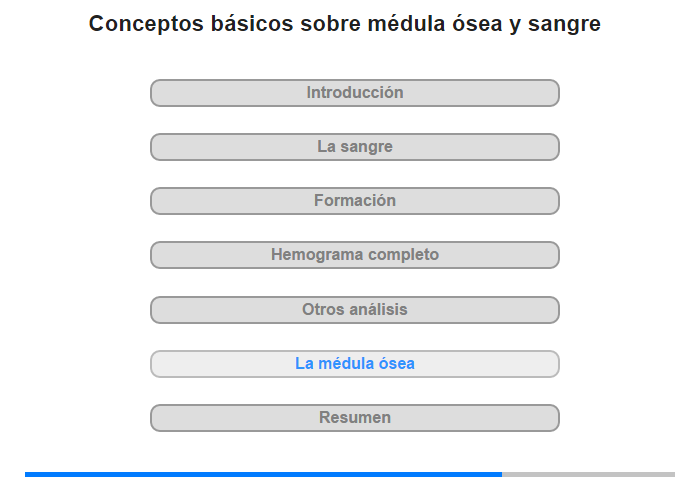 Conceptos básicos sobre médula ósea y sangre

Introducción

La sangre

Formación

Hemograma completo

Otros análisis

La médula ósea

Resumen